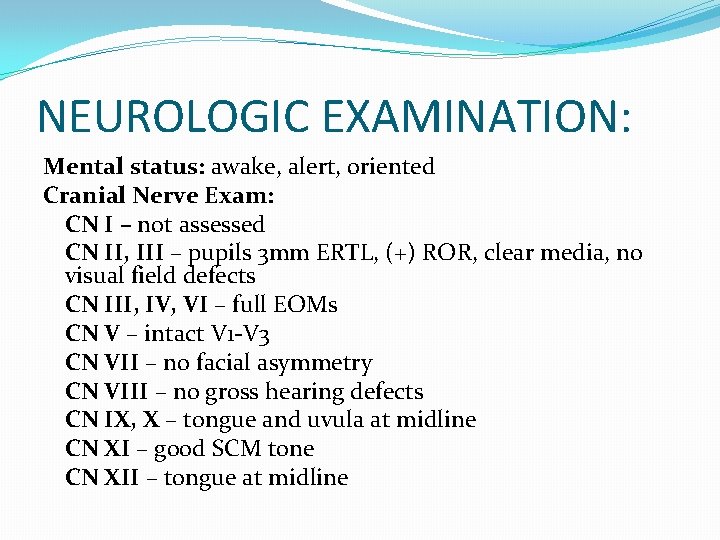 NEUROLOGIC EXAMINATION:

Mental status: awake, alert, oriented
Cranial Nerve Exam:
CN I – not assessed
CN II, III – pupils 3mm ERTL, (+) ROR, clear media, no visual field defects
CN III, IV, VI – full EOMs
CN V – intact V1-V3
CN VII – no facial asymmetry
CN VIII – no gross hearing defects
CN IX, X – tongue and uvula at midline
CN XI – good SCM tone
CN XII – tongue at midline